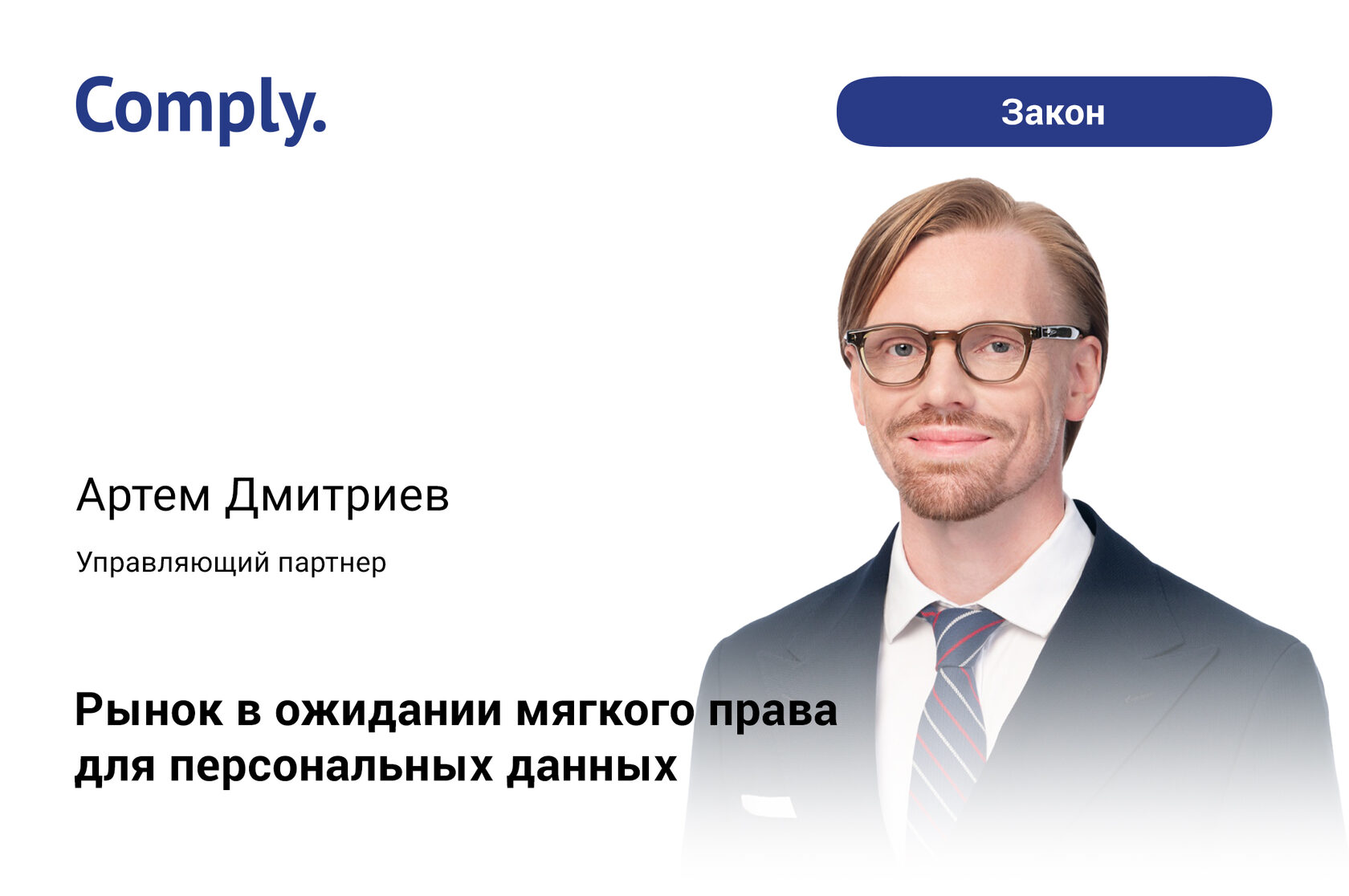 Comply.

Закон

Артем Дмитриев

Управляющий партнер

Рынок в ожидании мягкого права для персональных данных